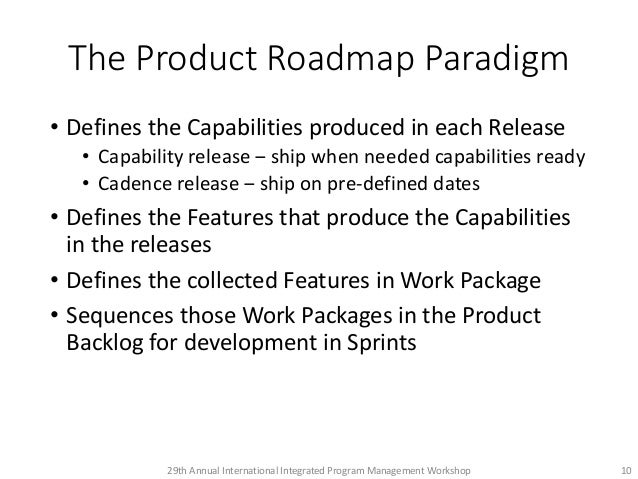 The Product Roadmap Paradigm

• Defines the Capabilities produced in each Release
  • Capability release – ship when needed capabilities ready
  • Cadence release – ship on pre-defined dates
• Defines the Features that produce the Capabilities in the releases
• Defines the collected Features in Work Package
• Sequences those Work Packages in the Product Backlog for development in Sprints

29th Annual International Integrated Program Management Workshop

10